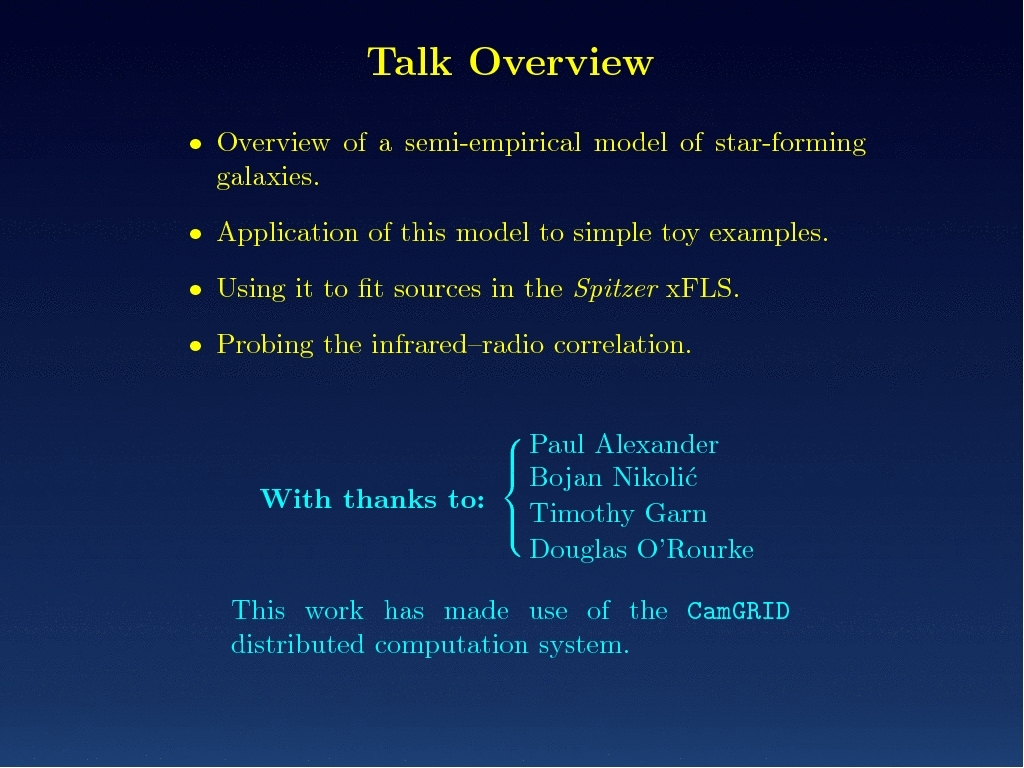 Talk Overview

• Overview of a semi-empirical model of star-forming galaxies.

• Application of this model to simple toy examples.

• Using it to fit sources in the Spitzer xFLS.

• Probing the infrared–radio correlation.

With thanks to: Paul Alexander
Bojan Nikolić
Timothy Garn
Douglas O'Rourke

This work has made use of the CamGRID distributed computation system.